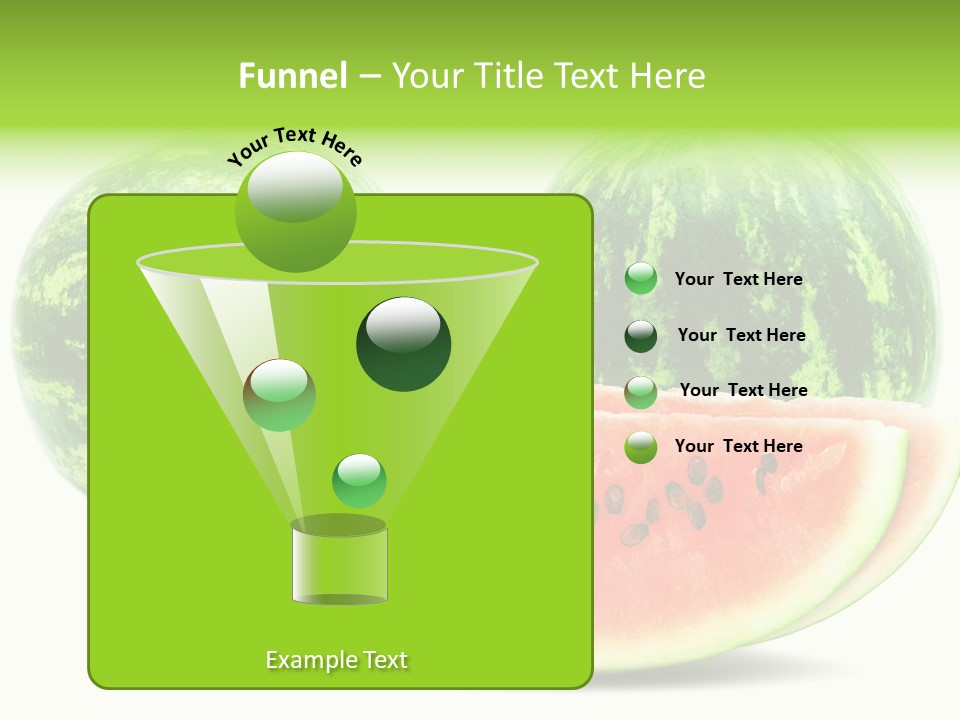 Funnel – Your Title Text Here

Your Text Here

Your Text Here

Your Text Here

Your Text Here

Your Text Here

Example Text